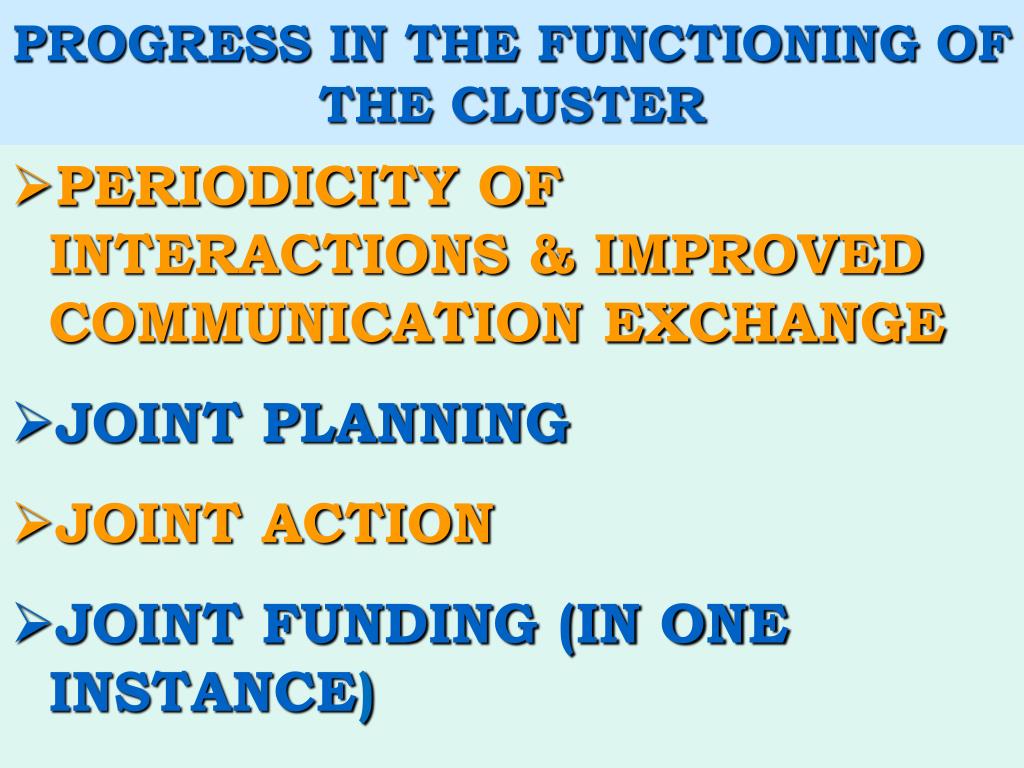 PROGRESS IN THE FUNCTIONING OF THE CLUSTER

➢PERIODICITY OF INTERACTIONS & IMPROVED COMMUNICATION EXCHANGE

➢JOINT PLANNING

➢JOINT ACTION

➢JOINT FUNDING (IN ONE INSTANCE)